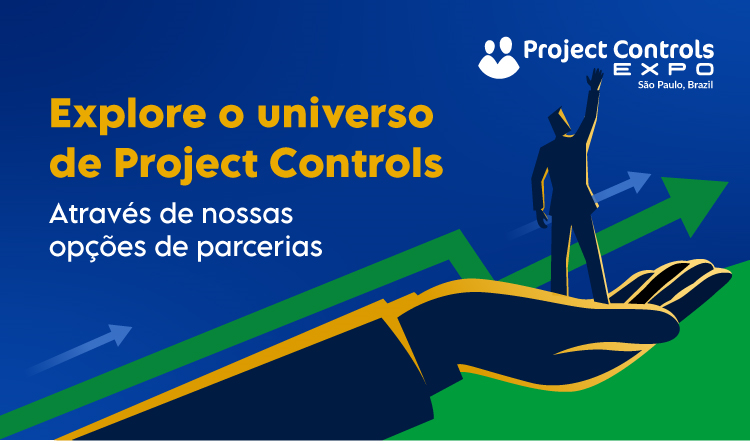 Project Controls
EXPO
São Paulo, Brazil

Explore o universo de Project Controls

Através de nossas opções de parcerias